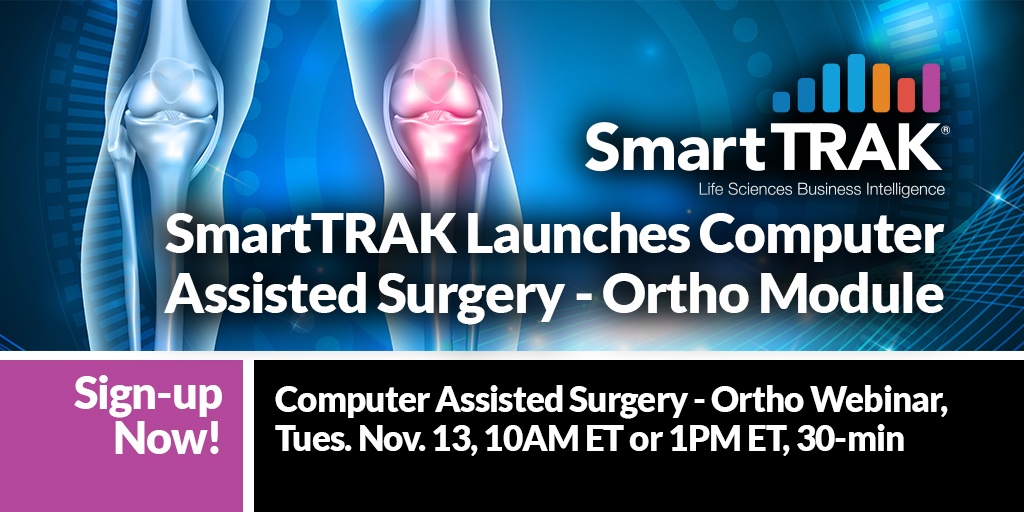 SmartTRAK®
Life Sciences Business Intelligence

SmartTRAK Launches Computer Assisted Surgery - Ortho Module

Sign-up Now!

Computer Assisted Surgery - Ortho Webinar, Tues. Nov. 13, 10AM ET or 1PM ET, 30-min